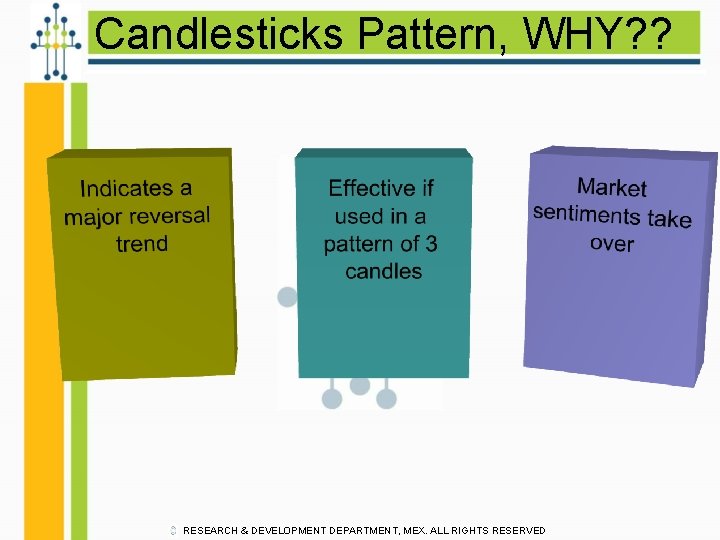 Candlesticks Pattern, WHY??

Indicates a major reversal trend

Effective if used in a pattern of 3 candles

Market sentiments take over

© RESEARCH & DEVELOPMENT DEPARTMENT, MEX. ALL RIGHTS RESERVED